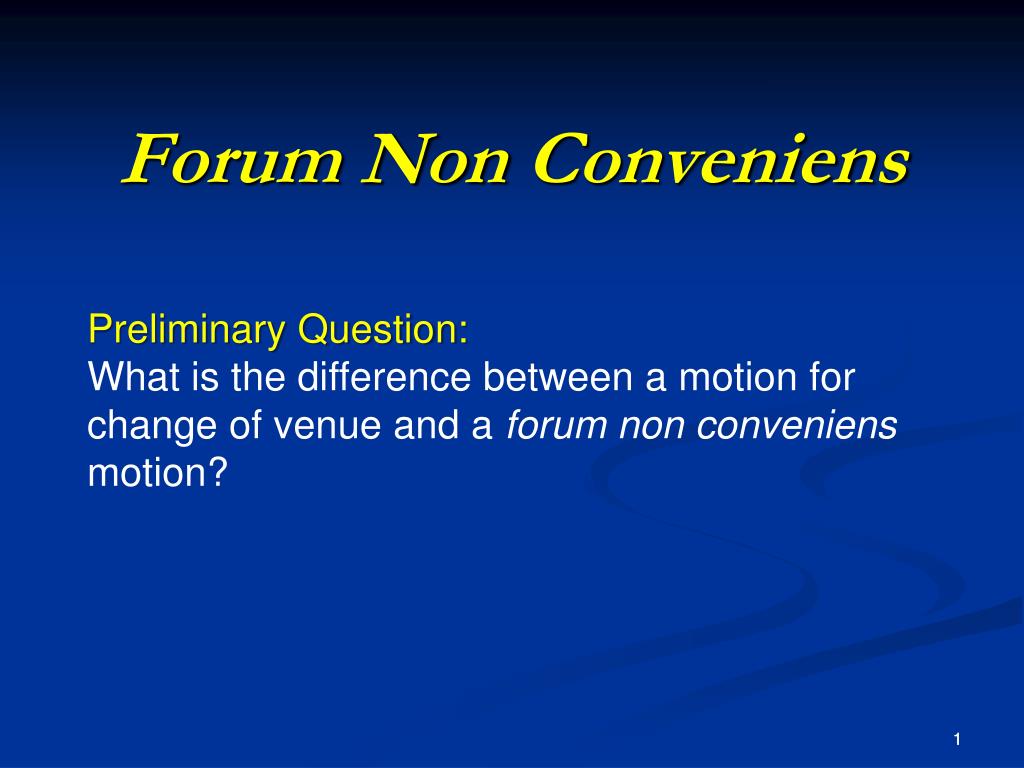 Forum Non Conveniens

Preliminary Question:
What is the difference between a motion for change of venue and a forum non conveniens motion?

1